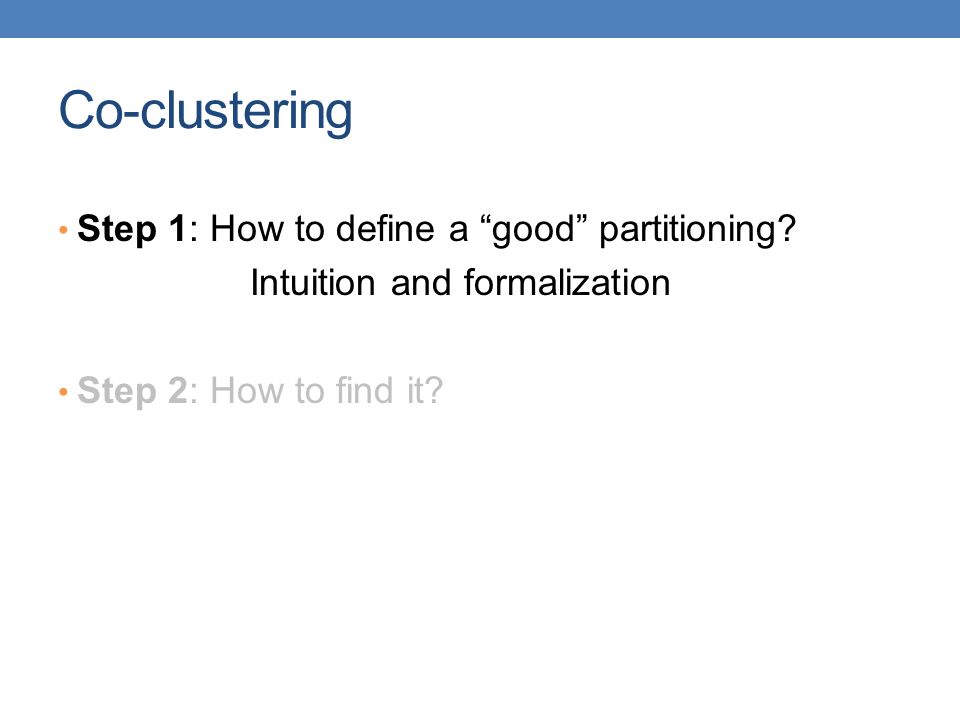 Co-clustering

• Step 1: How to define a “good” partitioning?
Intuition and formalization

• Step 2: How to find it?